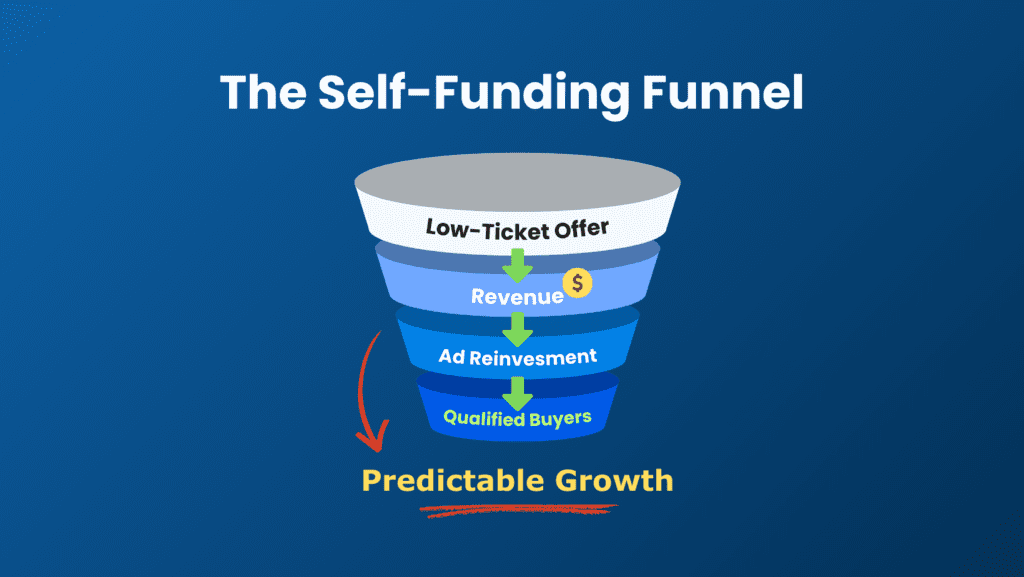 The Self-Funding Funnel

Low-Ticket Offer

Revenue

$

Ad Reinvesment

Qualified Buyers

Predictable Growth